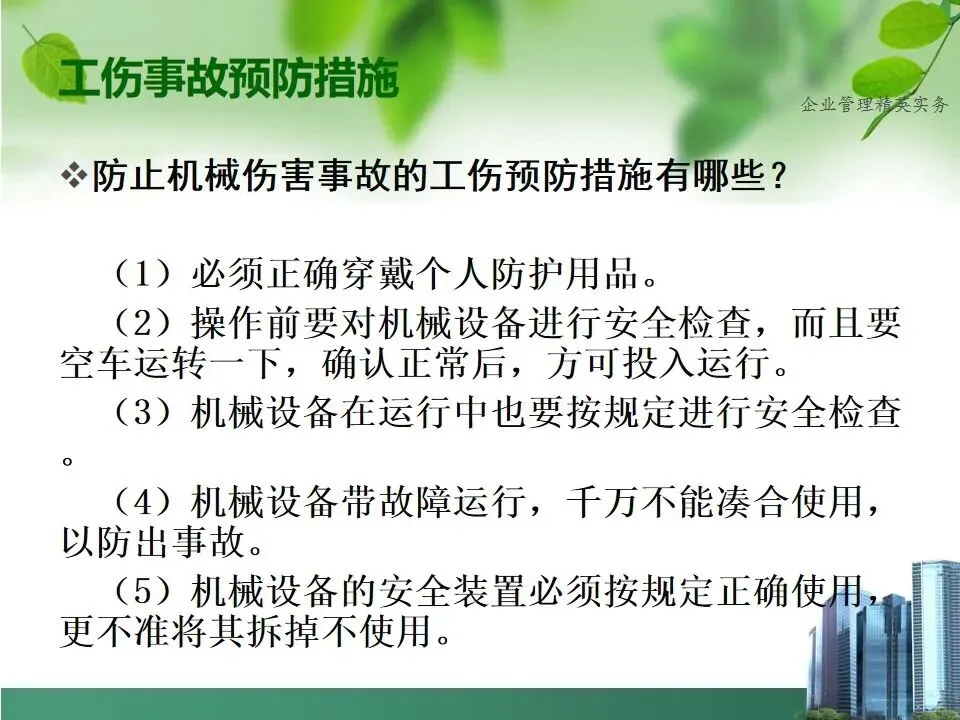 工伤事故预防措施

企业管理精英实务

❖防止机械伤害事故的工伤预防措施有哪些？

（1）必须正确穿戴个人防护用品。

（2）操作前要对机械设备进行安全检查，而且要空车运转一下，确认正常后，方可投入运行。

（3）机械设备在运行中也要按规定进行安全检查。

（4）机械设备带故障运行，千万不能凑合使用，以防出事故。

（5）机械设备的安全装置必须按规定正确使用，更不准将其拆掉不使用。